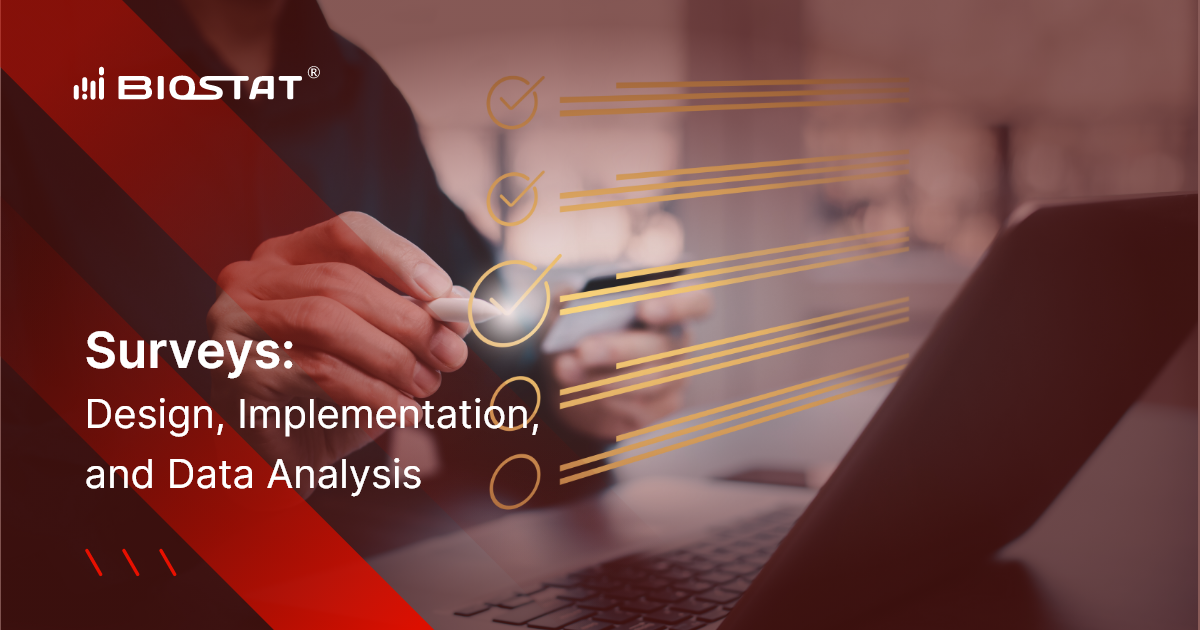 BIOSTAT®

Surveys:
Design, Implementation, and Data Analysis